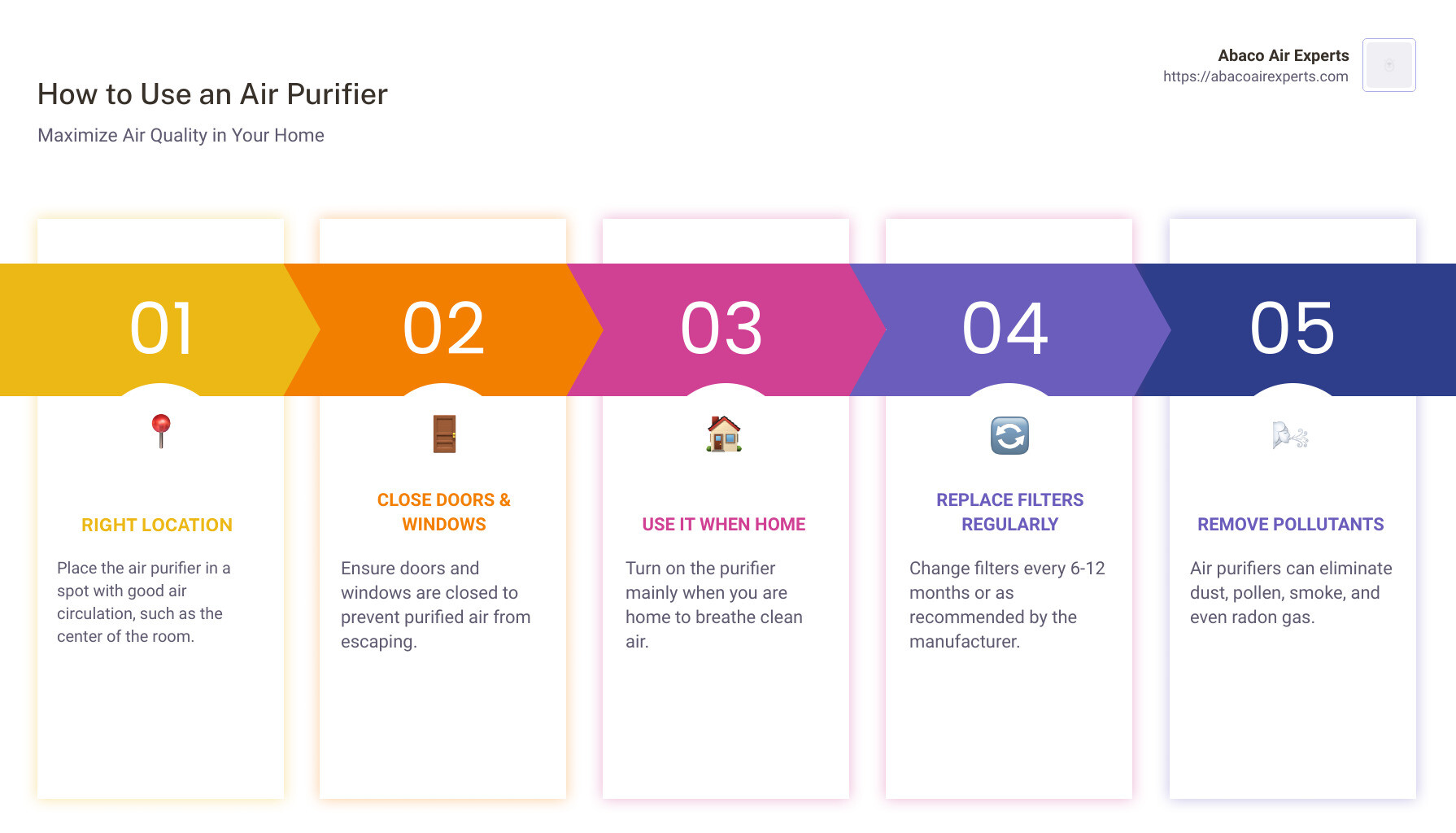 Abaco Air Experts
https://abacoairexperts.com

How to Use an Air Purifier

Maximize Air Quality in Your Home

01

RIGHT LOCATION

Place the air purifier in a spot with good air circulation, such as the center of the room.

02

CLOSE DOORS & WINDOWS

Ensure doors and windows are closed to prevent purified air from escaping.

03

USE IT WHEN HOME

Turn on the purifier mainly when you are home to breathe clean air.

04

REPLACE FILTERS REGULARLY

Change filters every 6-12 months or as recommended by the manufacturer.

05

REMOVE POLLUTANTS

Air purifiers can eliminate dust, pollen, smoke, and even radon gas.